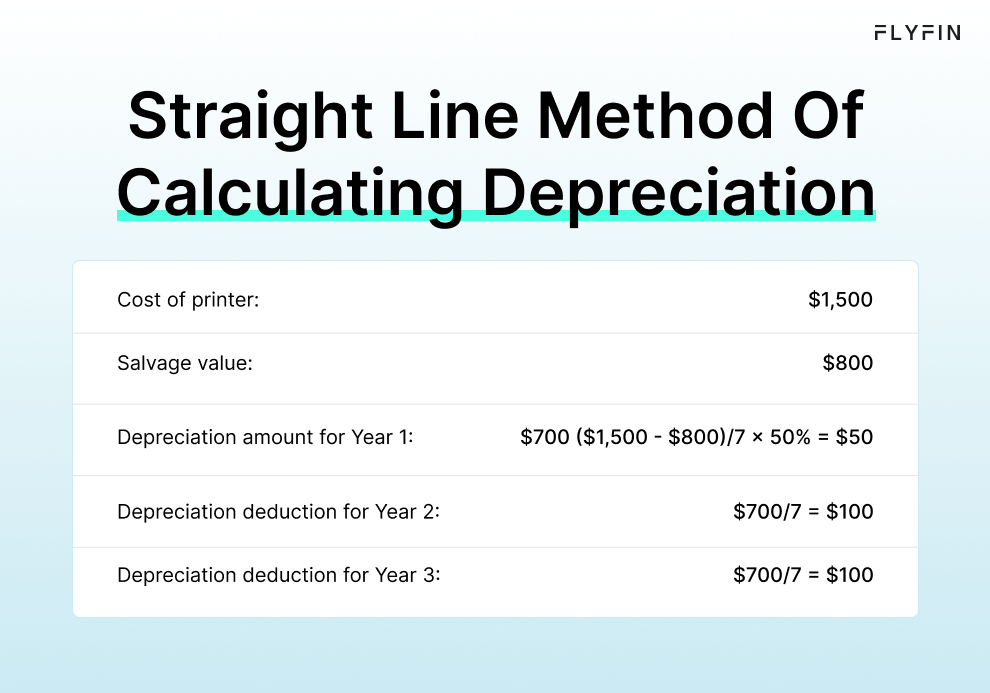 FLYFIN

Straight Line Method Of Calculating Depreciation

| | |
|---|---|
| Cost of printer: | \$1,500 |
| Salvage value: | \$800 |
| Depreciation amount for Year 1: | \$700 (\$1,500 - \$800)/7 × 50% = \$50 |
| Depreciation deduction for Year 2: | \$700/7 = \$100 |
| Depreciation deduction for Year 3: | \$700/7 = \$100 |